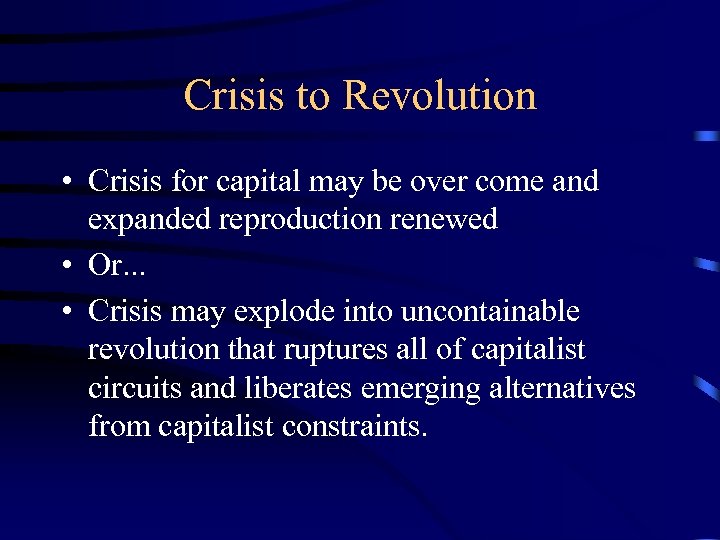 Crisis to Revolution

• Crisis for capital may be over come and expanded reproduction renewed
• Or...
• Crisis may explode into uncontainable revolution that ruptures all of capitalist circuits and liberates emerging alternatives from capitalist constraints.